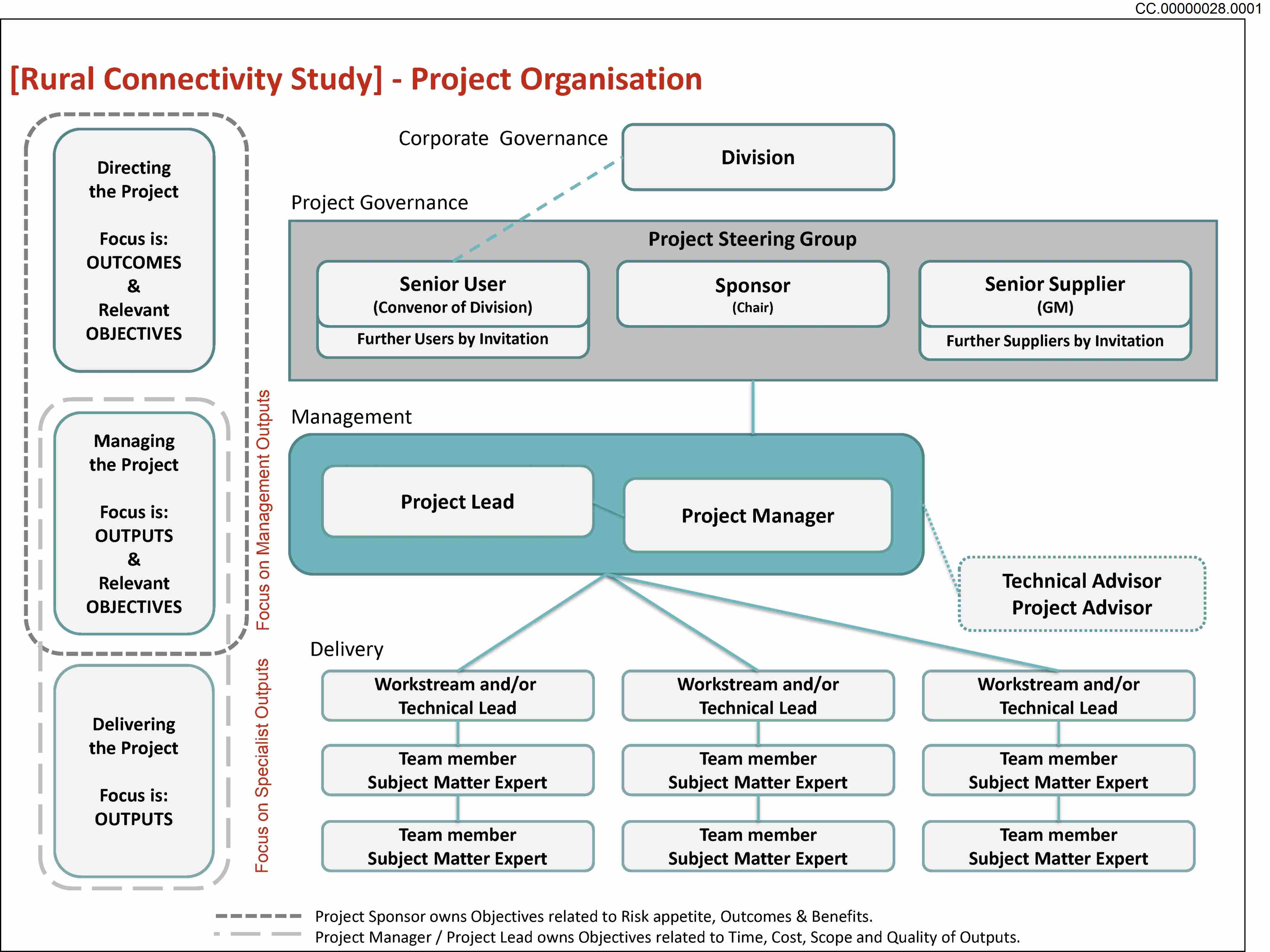 CC.00000028.0001

[Rural Connectivity Study] - Project Organisation

Directing the Project

Focus is: OUTCOMES & Relevant OBJECTIVES

Managing the Project

Focus is: OUTPUTS & Relevant OBJECTIVES

Delivering the Project

Focus is: OUTPUTS

Focus on Management Outputs

Focus on Specialist Outputs

Corporate Governance

Division

Project Governance

Project Steering Group

Senior User
(Convenor of Division)
Further Users by Invitation

Sponsor
(Chair)

Senior Supplier
(GM)
Further Suppliers by Invitation

Management

Project Lead

Project Manager

Technical Advisor
Project Advisor

Delivery

Workstream and/or Technical Lead

Team member Subject Matter Expert

Team member Subject Matter Expert

Workstream and/or Technical Lead

Team member Subject Matter Expert

Team member Subject Matter Expert

Workstream and/or Technical Lead

Team member Subject Matter Expert

Team member Subject Matter Expert

Project Sponsor owns Objectives related to Risk appetite, Outcomes & Benefits.
Project Manager / Project Lead owns Objectives related to Time, Cost, Scope and Quality of Outputs.